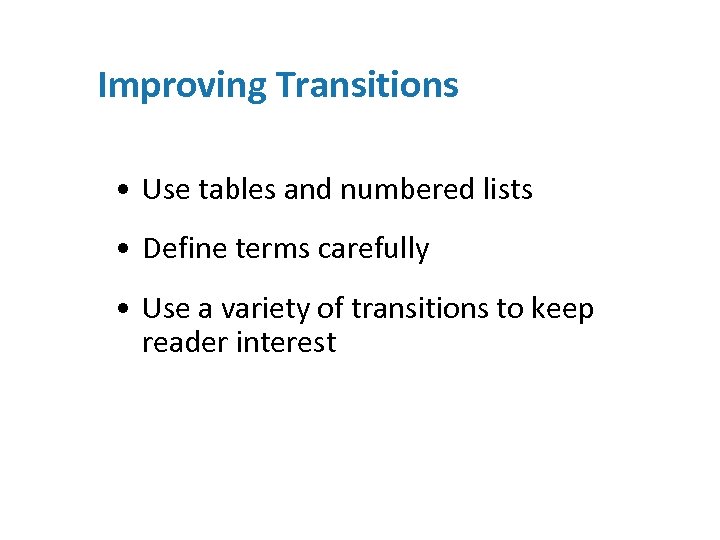 Improving Transitions

• Use tables and numbered lists

• Define terms carefully

• Use a variety of transitions to keep reader interest